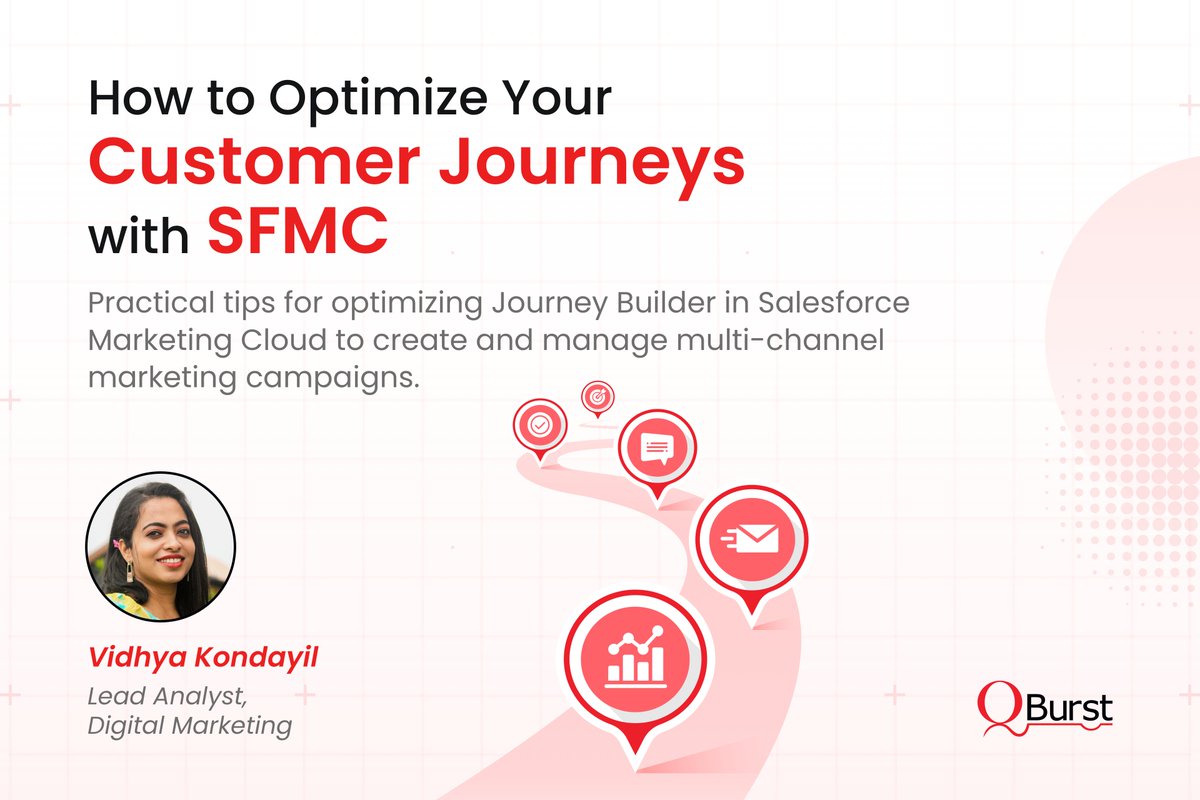 How to Optimize Your
Customer Journeys
with SFMC

Practical tips for optimizing Journey Builder in Salesforce Marketing Cloud to create and manage multi-channel marketing campaigns.

Vidhya Kondayil
Lead Analyst,
Digital Marketing

QBurst